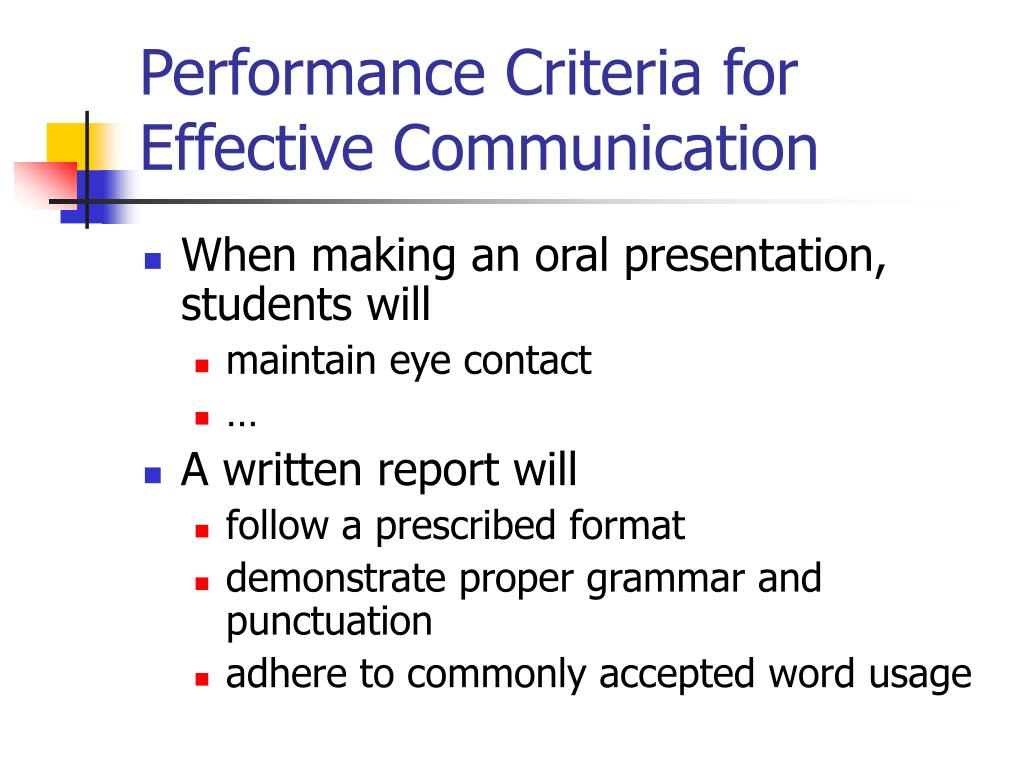 Performance Criteria for Effective Communication

- When making an oral presentation, students will
  - maintain eye contact
  - …
- A written report will
  - follow a prescribed format
  - demonstrate proper grammar and punctuation
  - adhere to commonly accepted word usage